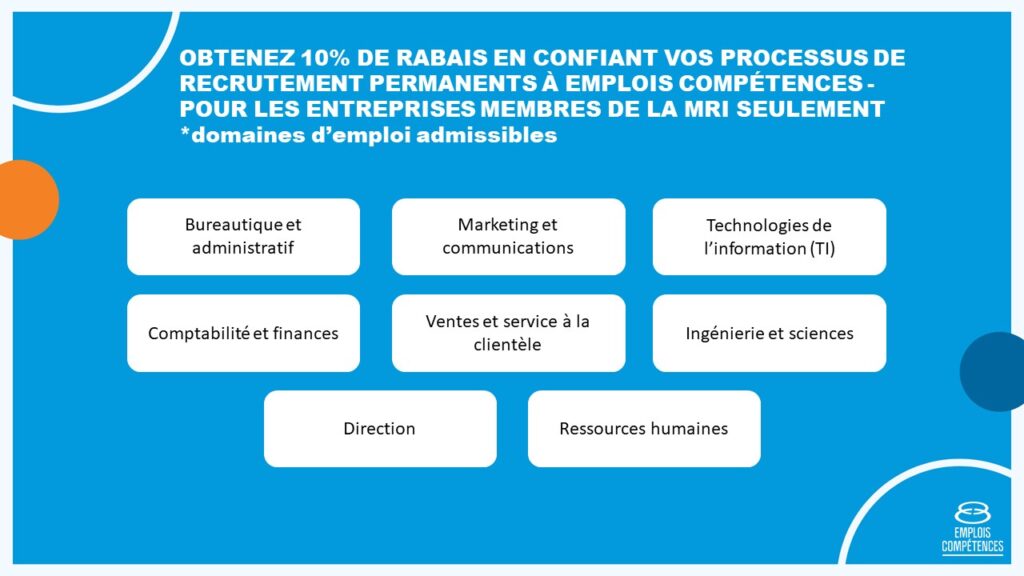 OBTENEZ 10% DE RABAIS EN CONFIANT VOS PROCESSUS DE RECRUTEMENT PERMANENTS À EMPLOIS COMPÉTENCES - POUR LES ENTREPRISES MEMBRES DE LA MRI SEULEMENT
*domaines d'emploi admissibles

Bureautique et administratif

Marketing et communications

Technologies de l'information (TI)

Comptabilité et finances

Ventes et service à la clientèle

Ingénierie et sciences

Direction

Ressources humaines

EMPLOIS COMPÉTENCES